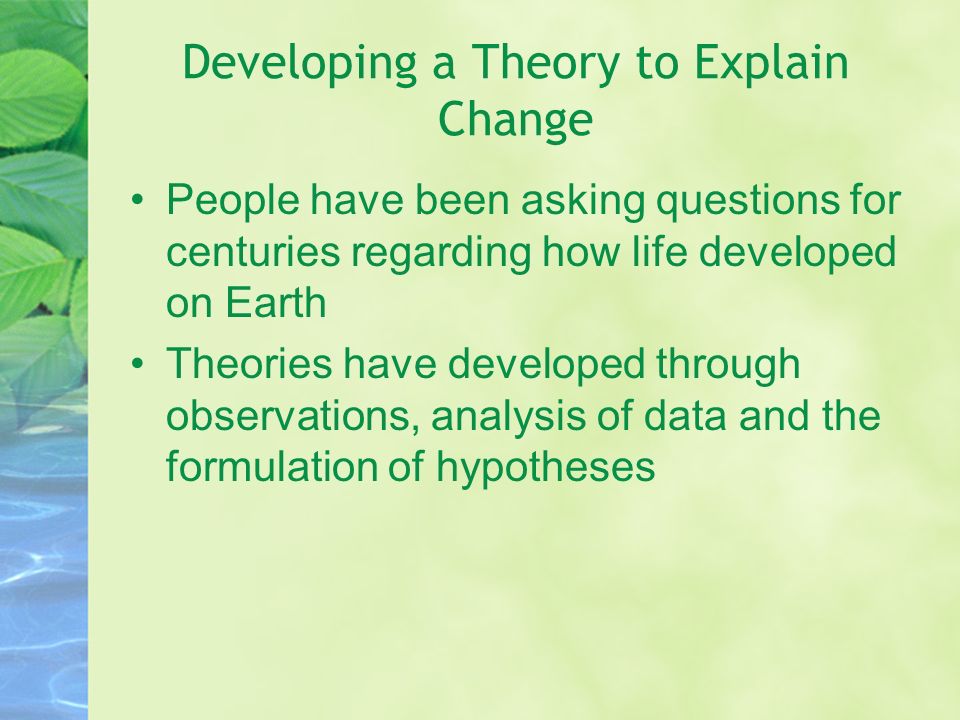 Developing a Theory to Explain Change

• People have been asking questions for centuries regarding how life developed on Earth

• Theories have developed through observations, analysis of data and the formulation of hypotheses